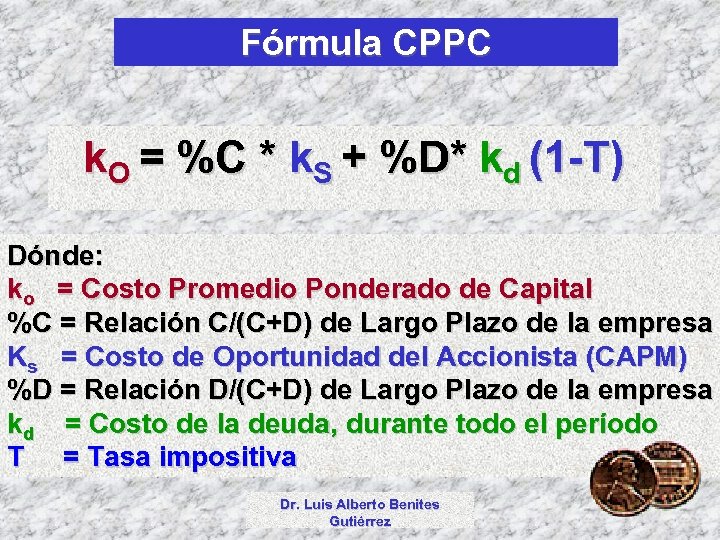 Fórmula CPPC

$k_O = \%C * k_S + \%D* k_d (1-T)$

Dónde:
$k_o$ = Costo Promedio Ponderado de Capital
%C = Relación C/(C+D) de Largo Plazo de la empresa
$K_s$ = Costo de Oportunidad del Accionista (CAPM)
%D = Relación D/(C+D) de Largo Plazo de la empresa
$k_d$ = Costo de la deuda, durante todo el periodo
T = Tasa impositiva

Dr. Luis Alberto Benites Gutiérrez